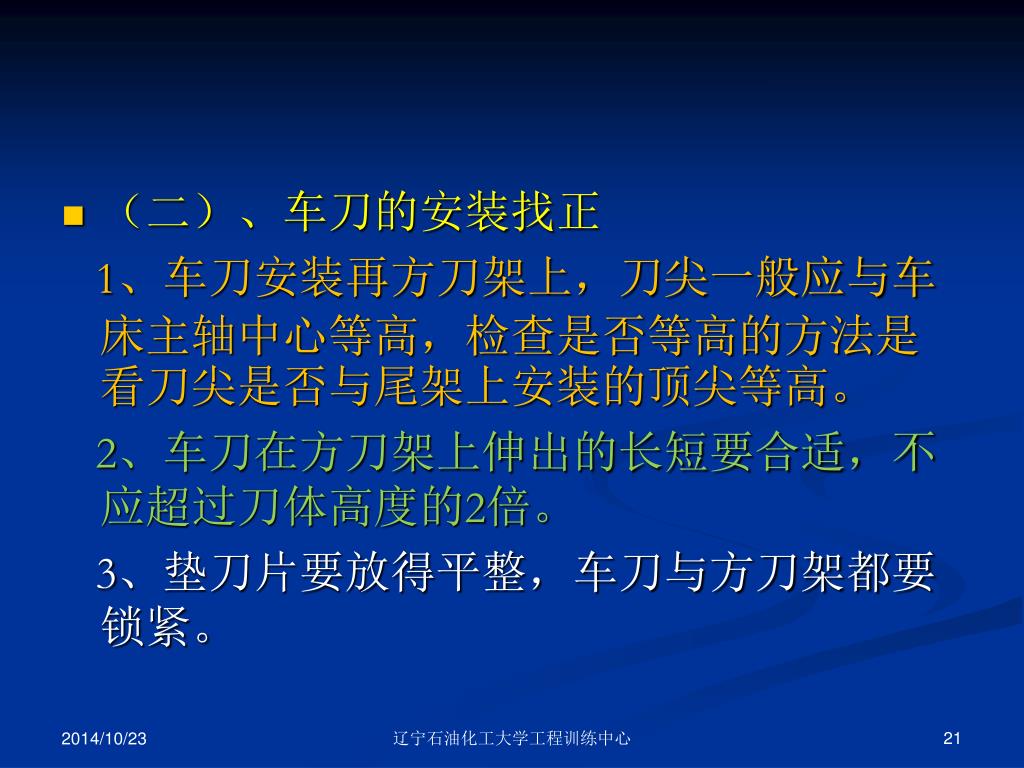 （二）、车刀的安装找正

1、车刀安装再方刀架上，刀尖一般应与车床主轴中心等高，检查是否等高的方法是看刀尖是否与尾架上安装的顶尖等高。

2、车刀在方刀架上伸出的长短要合适，不应超过刀体高度的2倍。

3、垫刀片要放得平整，车刀与方刀架都要锁紧。

2014/10/23

辽宁石油化工大学工程训练中心

21